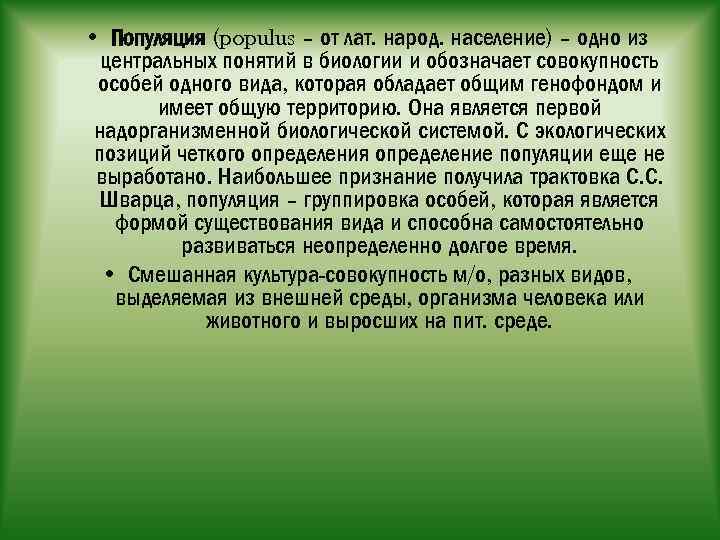 • Популяция (populus – от лат. народ. население) – одно из центральных понятий в биологии и обозначает совокупность особей одного вида, которая обладает общим генофондом и имеет общую территорию. Она является первой надорганизменной биологической системой. С экологических позиций четкого определения определение популяции еще не выработано. Наибольшее признание получила трактовка С.С. Шварца, популяция – группировка особей, которая является формой существования вида и способна самостоятельно развиваться неопределенно долгое время.

• Смешанная культура-совокупность м/о, разных видов, выделяемая из внешней среды, организма человека или животного и выросших на пит. среде.